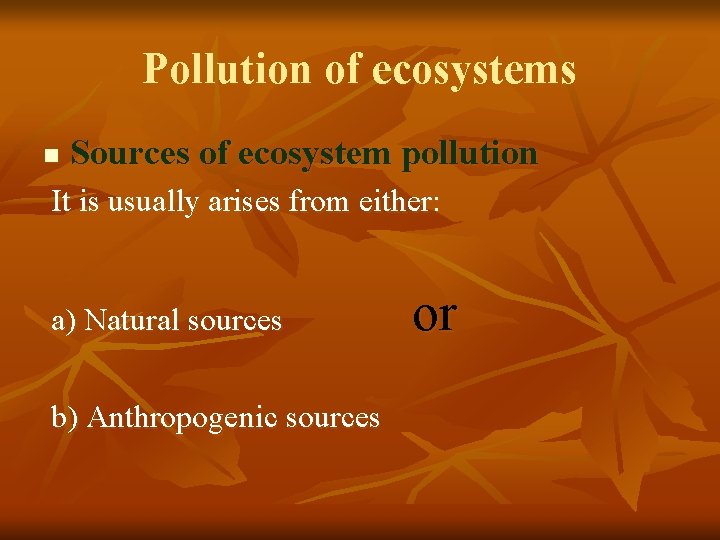 Pollution of ecosystems

Sources of ecosystem pollution

It is usually arises from either:

a) Natural sources

or

b) Anthropogenic sources